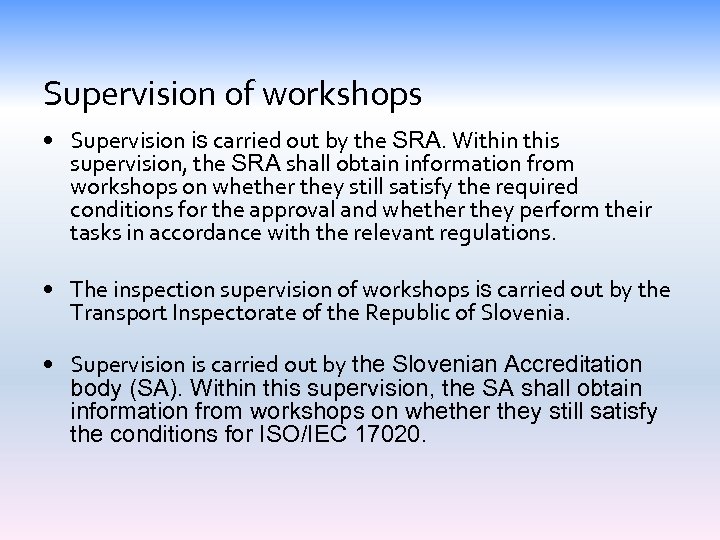 Supervision of workshops

• Supervision is carried out by the SRA. Within this supervision, the SRA shall obtain information from workshops on whether they still satisfy the required conditions for the approval and whether they perform their tasks in accordance with the relevant regulations.

• The inspection supervision of workshops is carried out by the Transport Inspectorate of the Republic of Slovenia.

• Supervision is carried out by the Slovenian Accreditation body (SA). Within this supervision, the SA shall obtain information from workshops on whether they still satisfy the conditions for ISO/IEC 17020.